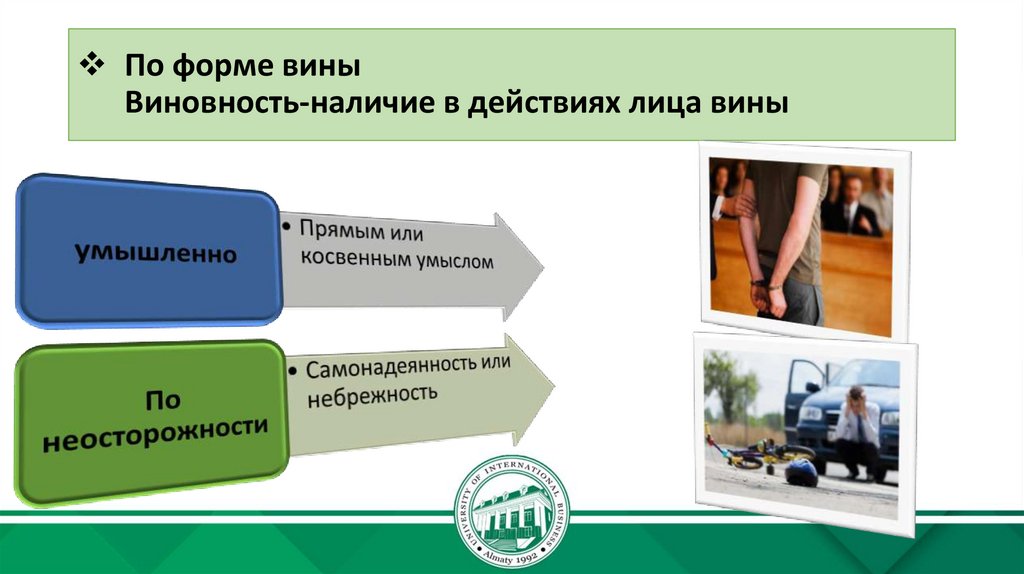 ❖ По форме вины
Виновность-наличие в действиях лица вины

умышленно

• Прямым или косвенным умыслом

По неосторожности

• Самонадеянность или небрежность

UNIVERSITY OF INTERNATIONAL BUSINESS
Almaty 1992